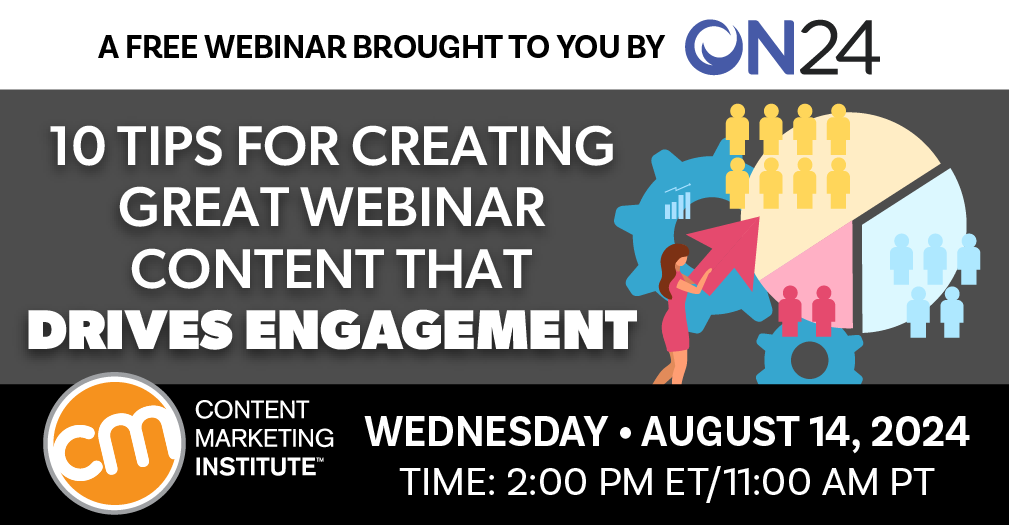 A FREE WEBINAR BROUGHT TO YOU BY ON24

10 TIPS FOR CREATING GREAT WEBINAR CONTENT THAT DRIVES ENGAGEMENT

cm CONTENT MARKETING INSTITUTE™

WEDNESDAY • AUGUST 14, 2024
TIME: 2:00 PM ET/11:00 AM PT